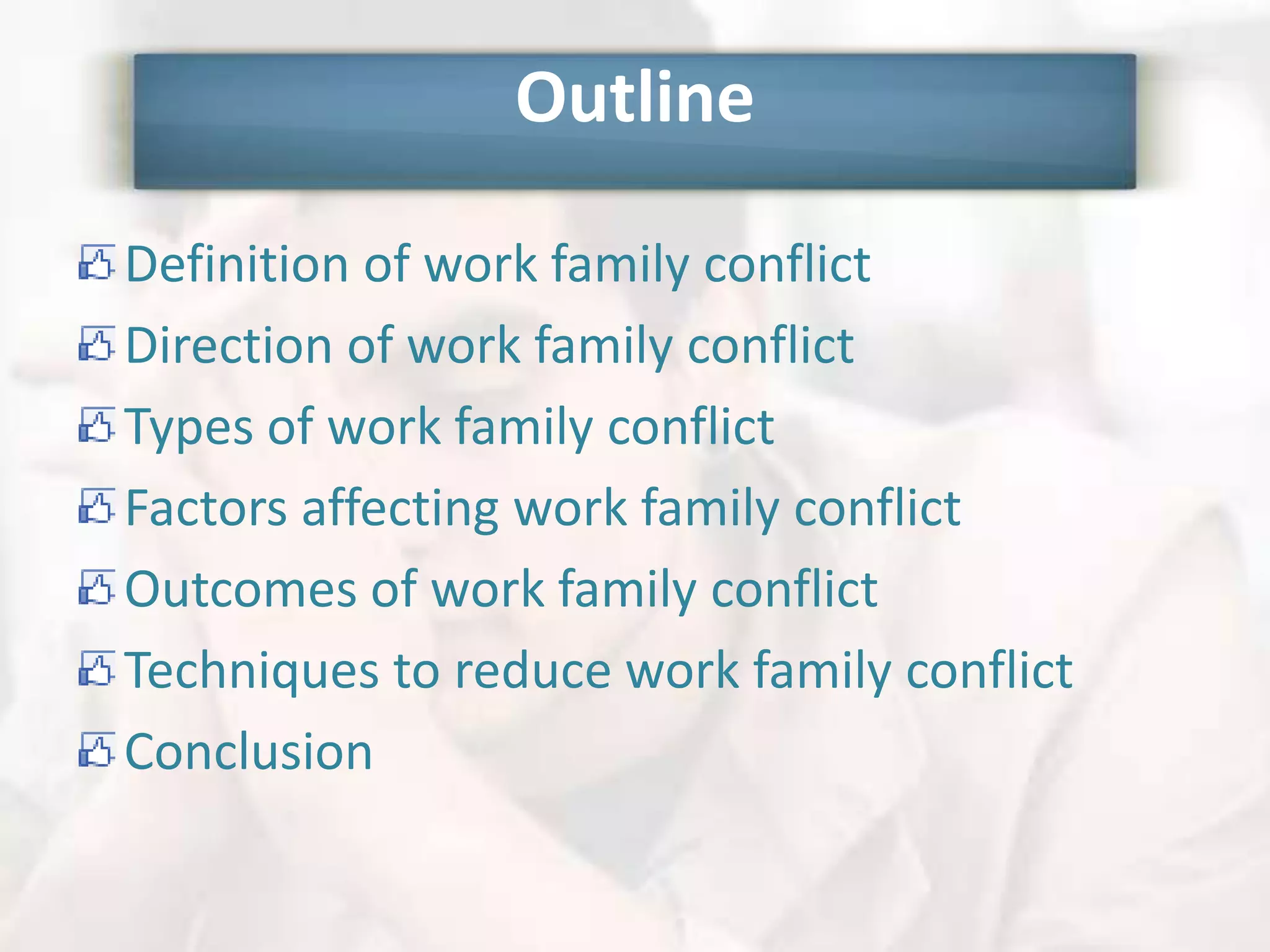 Outline

Definition of work family conflict
Direction of work family conflict
Types of work family conflict
Factors affecting work family conflict
Outcomes of work family conflict
Techniques to reduce work family conflict
Conclusion